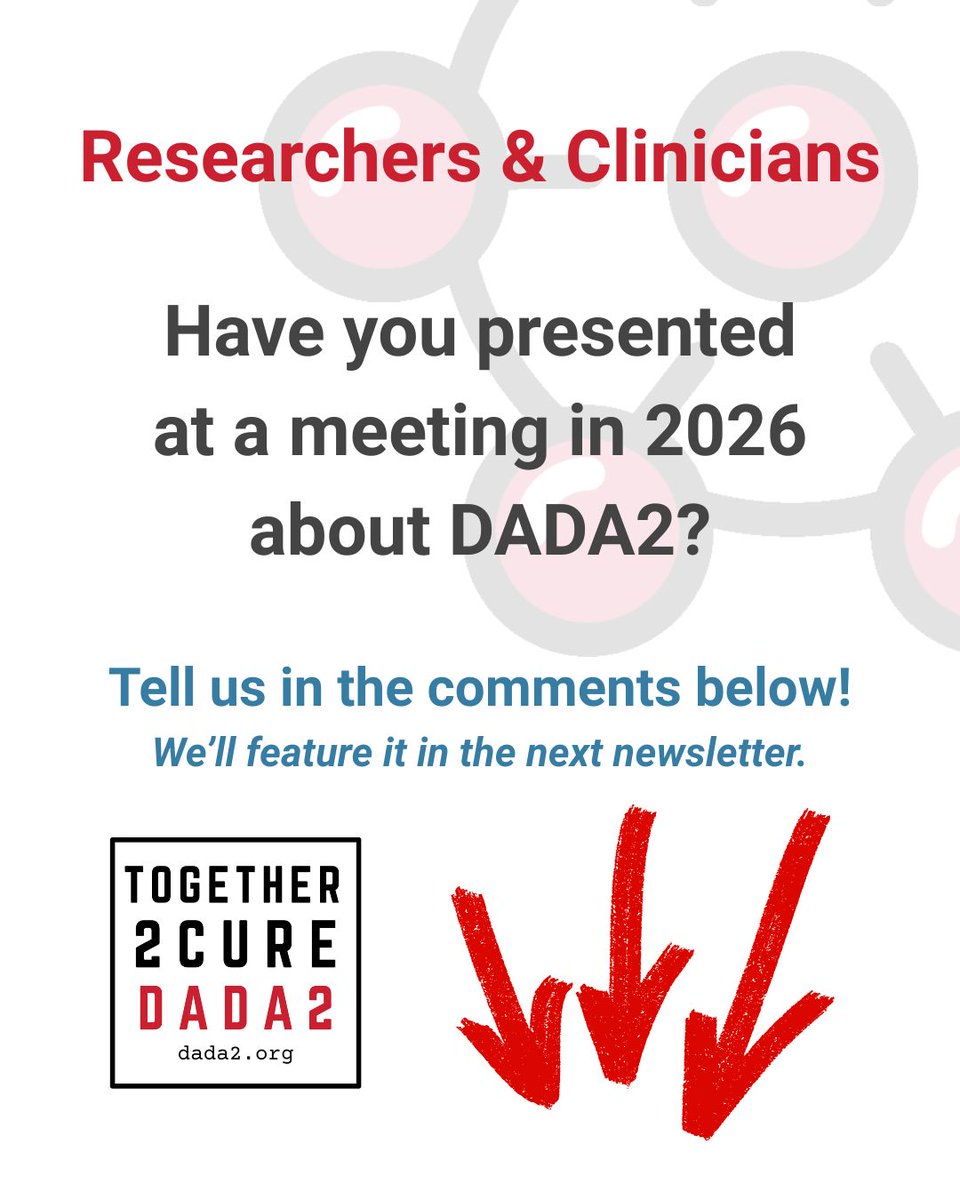 Researchers & Clinicians

Have you presented at a meeting in 2026 about DADA2?

Tell us in the comments below!
We'll feature it in the next newsletter.

TOGETHER
2 CURE
DADA2
dada2.org